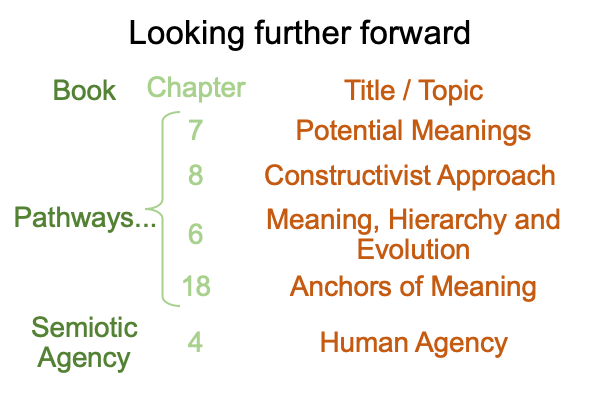 Looking further forward

| Book | Chapter | Title / Topic |
|---|---|---|
| Pathways... | 7 | Potential Meanings |
| | 8 | Constructivist Approach |
| | 6 | Meaning, Hierarchy and Evolution |
| | 18 | Anchors of Meaning |
| Semiotic Agency | 4 | Human Agency |